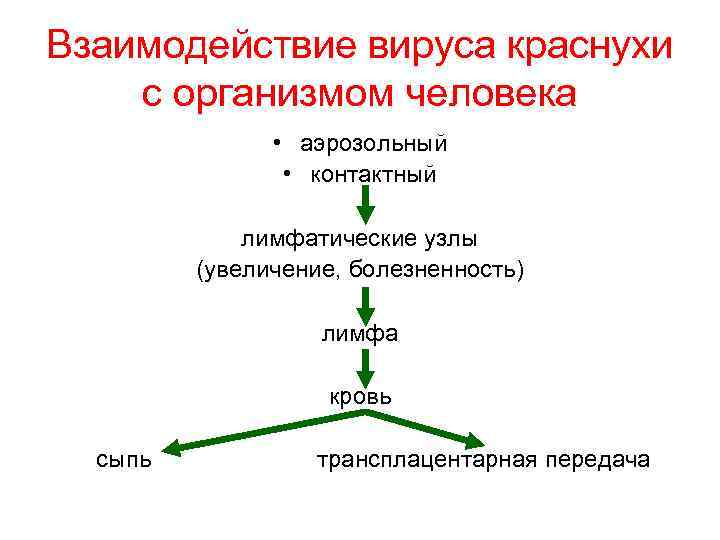 Взаимодействие вируса краснухи с организмом человека

• аэрозольный
• контактный

лимфатические узлы (увеличение, болезненность)

лимфа

кровь

сыпь

трансплацентарная передача